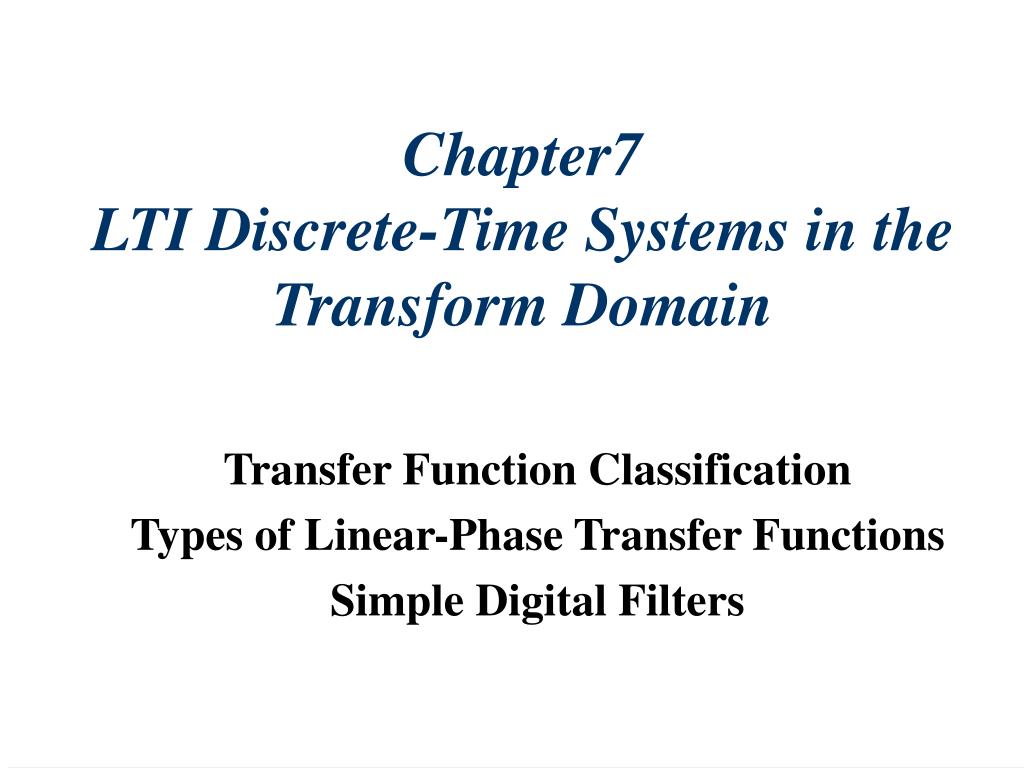 Chapter7
LTI Discrete-Time Systems in the Transform Domain

Transfer Function Classification
Types of Linear-Phase Transfer Functions
Simple Digital Filters